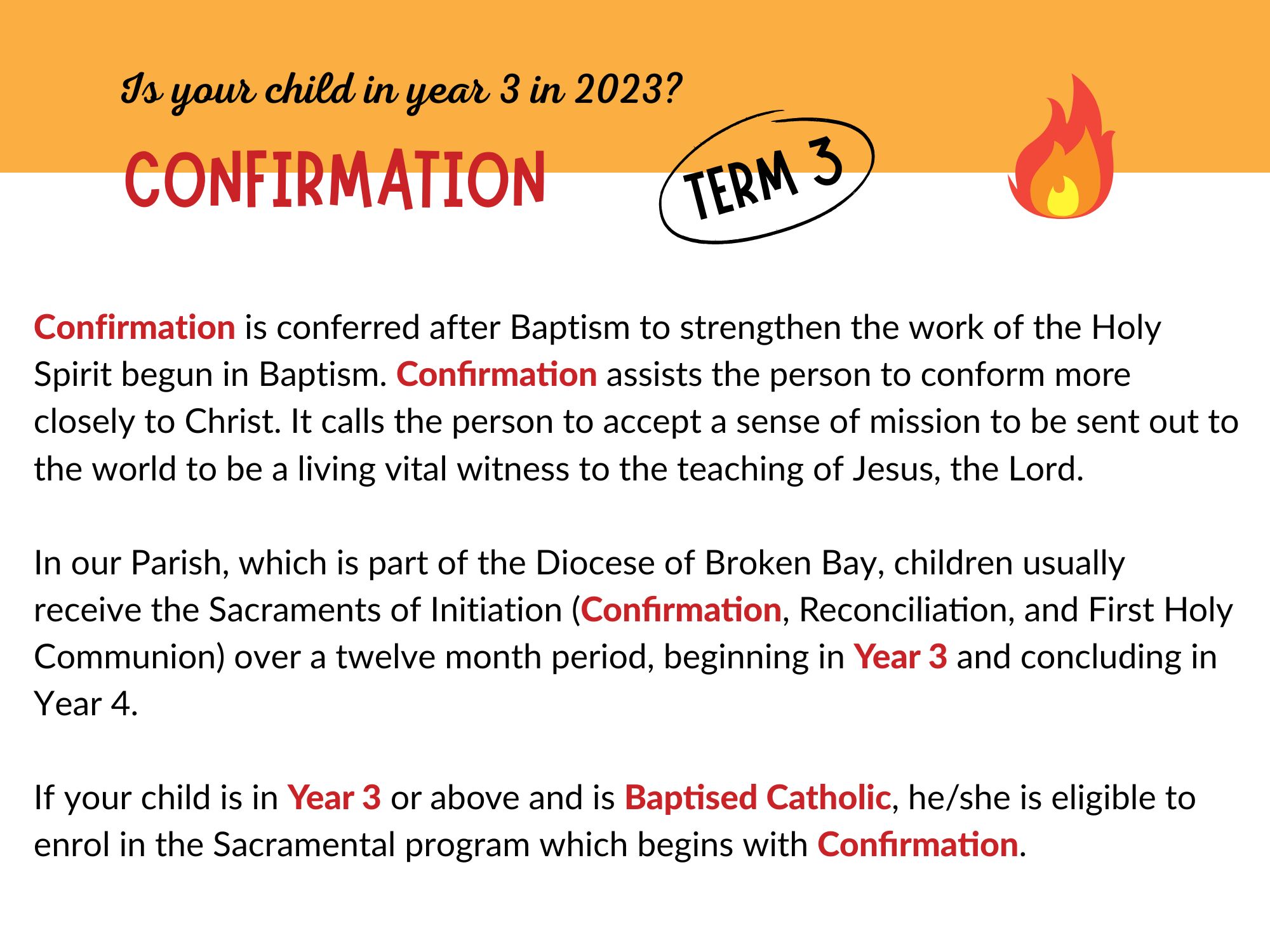 Is your child in year 3 in 2023?

CONFIRMATION

TERM 3

Confirmation is conferred after Baptism to strengthen the work of the Holy Spirit begun in Baptism. Confirmation assists the person to conform more closely to Christ. It calls the person to accept a sense of mission to be sent out to the world to be a living vital witness to the teaching of Jesus, the Lord.

In our Parish, which is part of the Diocese of Broken Bay, children usually receive the Sacraments of Initiation (Confirmation, Reconciliation, and First Holy Communion) over a twelve month period, beginning in Year 3 and concluding in Year 4.

If your child is in Year 3 or above and is Baptised Catholic, he/she is eligible to enrol in the Sacramental program which begins with Confirmation.